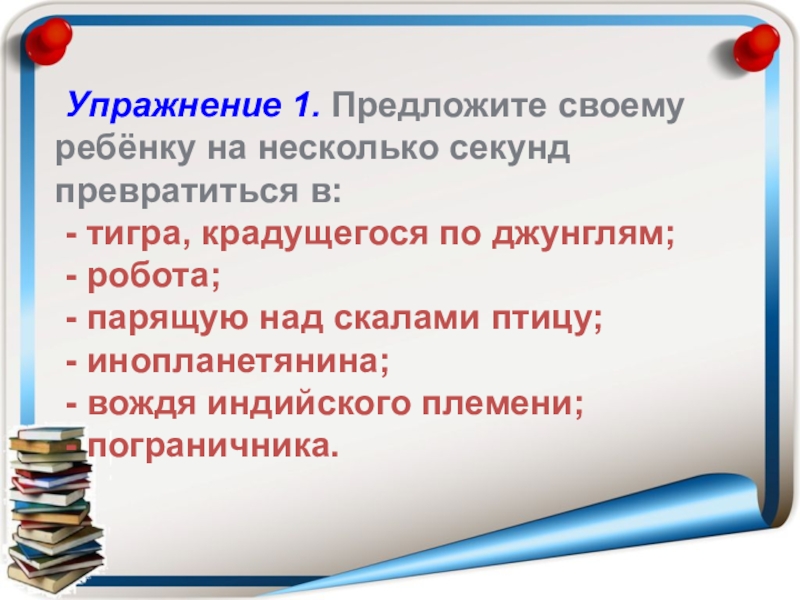 Упражнение 1. Предложите своему ребёнку на несколько секунд превратиться в:
- тигра, крадущегося по джунглям;
- робота;
- парящую над скалами птицу;
- инопланетянина;
- вождя индийского племени;
- пограничника.